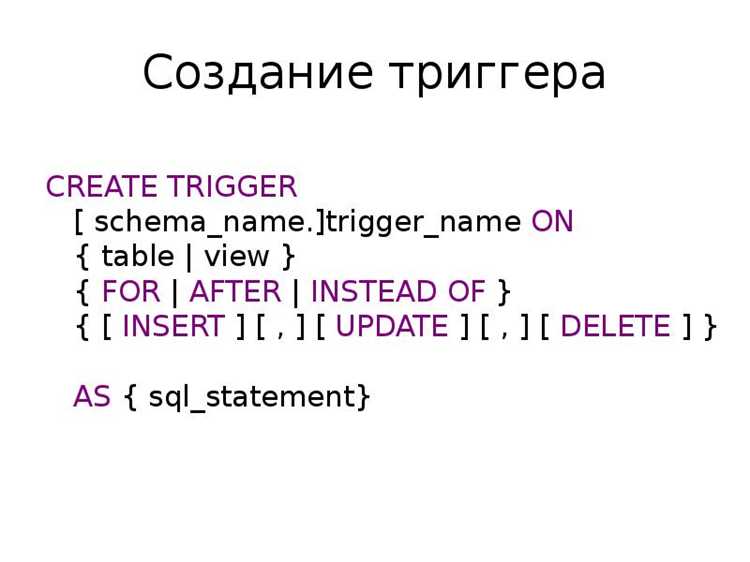 Создание триггера

CREATE TRIGGER
[ schema_name.]trigger_name ON
{ table | view }
{ FOR | AFTER | INSTEAD OF }
{ [ INSERT ] [ , ] [ UPDATE ] [ , ] [ DELETE ] }

AS { sql_statement}